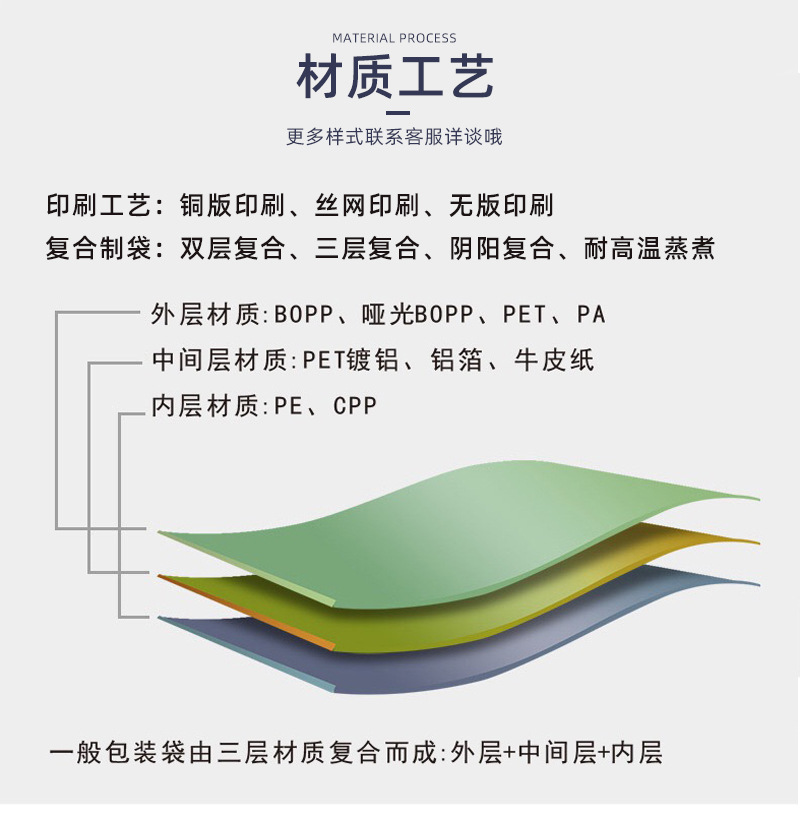 MATERIAL PROCESS

材质工艺

更多样式联系客服详谈哦

印刷工艺：铜版印刷、丝网印刷、无版印刷

复合制袋：双层复合、三层复合、阴阳复合、耐高温蒸煮

外层材质:BOPP、哑光BOPP、PET、PA

中间层材质:PET镀铝、铝箔、牛皮纸

内层材质:PE、CPP

一般包装袋由三层材质复合而成:外层+中间层+内层